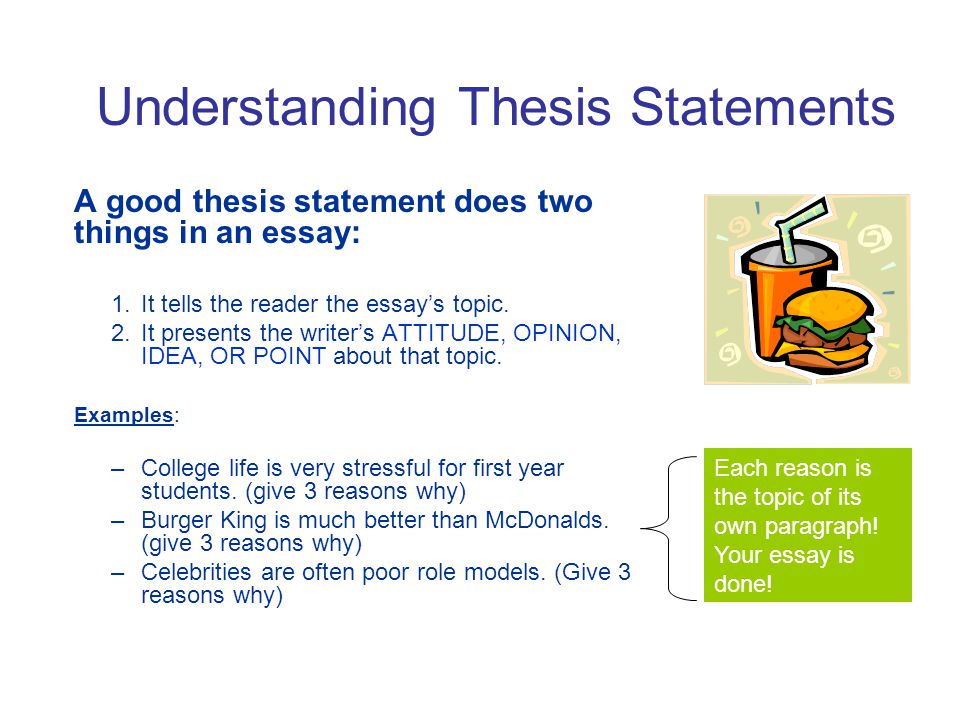 Understanding Thesis Statements

A good thesis statement does two things in an essay:

1. It tells the reader the essay's topic.
2. It presents the writer's ATTITUDE, OPINION, IDEA, OR POINT about that topic.

Examples:

– College life is very stressful for first year students. (give 3 reasons why)
– Burger King is much better than McDonalds. (give 3 reasons why)
– Celebrities are often poor role models. (Give 3 reasons why)

Each reason is the topic of its own paragraph! Your essay is done!